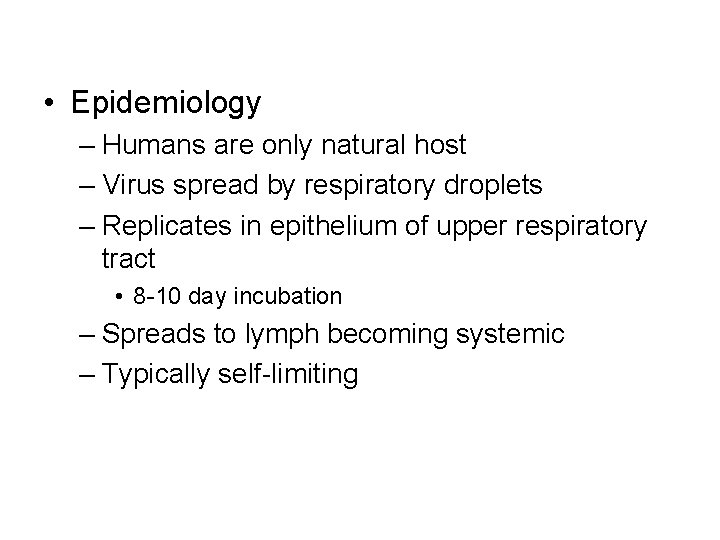 • Epidemiology
– Humans are only natural host
– Virus spread by respiratory droplets
– Replicates in epithelium of upper respiratory tract
• 8-10 day incubation
– Spreads to lymph becoming systemic
– Typically self-limiting